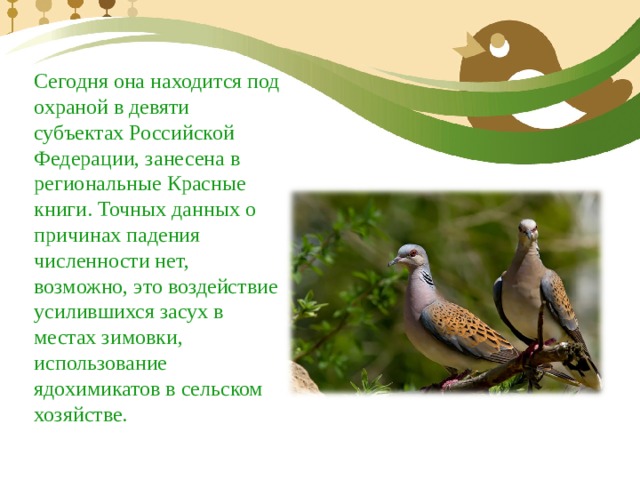 Сегодня она находится под охраной в девяти субъектах Российской Федерации, занесена в региональные Красные книги. Точных данных о причинах падения численности нет, возможно, это воздействие усилившихся засух в местах зимовки, использование ядохимикатов в сельском хозяйстве.